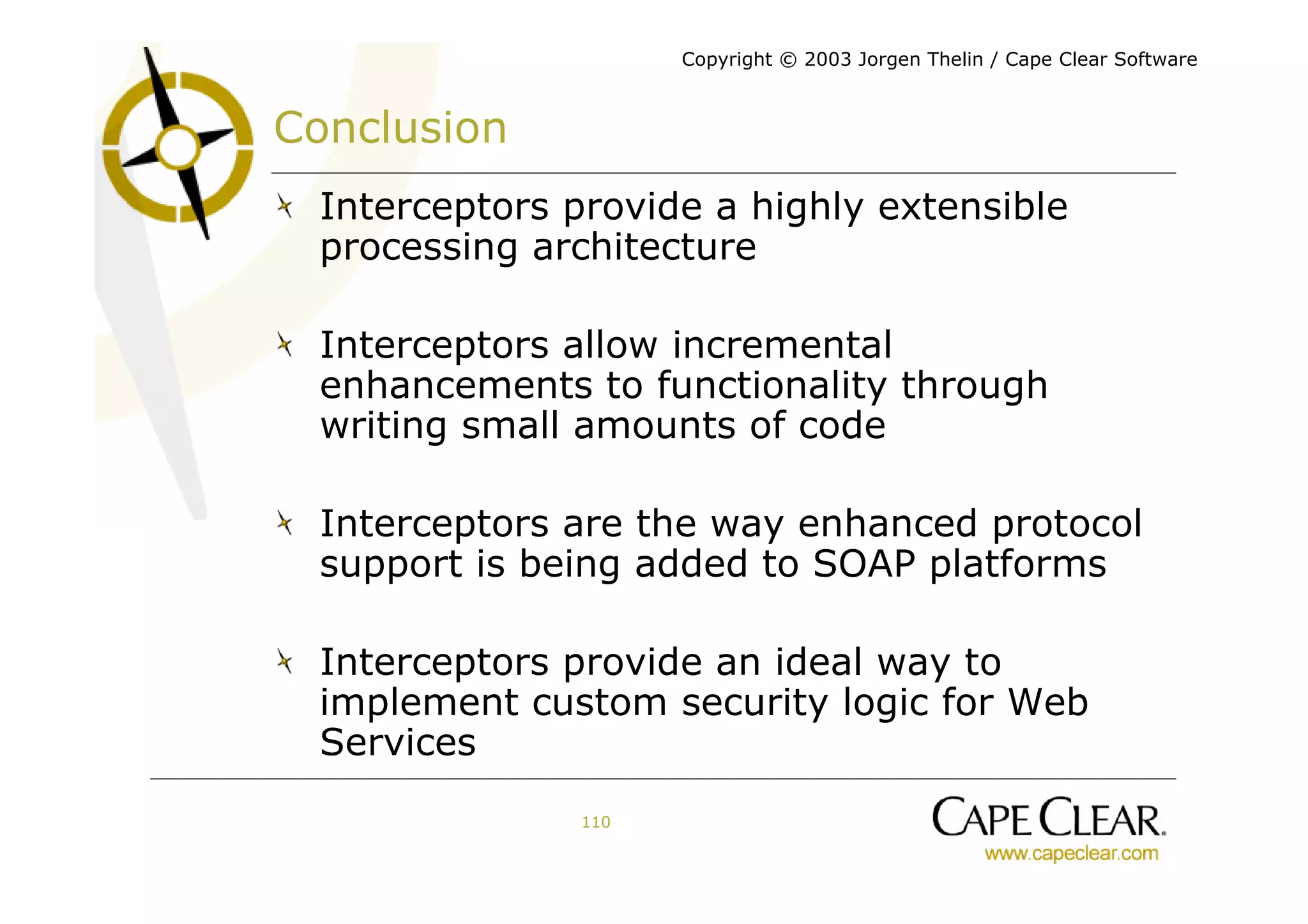 Copyright © 2003 Jorgen Thelin / Cape Clear Software

Conclusion

Interceptors provide a highly extensible processing architecture

Interceptors allow incremental enhancements to functionality through writing small amounts of code

Interceptors are the way enhanced protocol support is being added to SOAP platforms

Interceptors provide an ideal way to implement custom security logic for Web Services

110

CAPE CLEAR.
www.capeclear.com